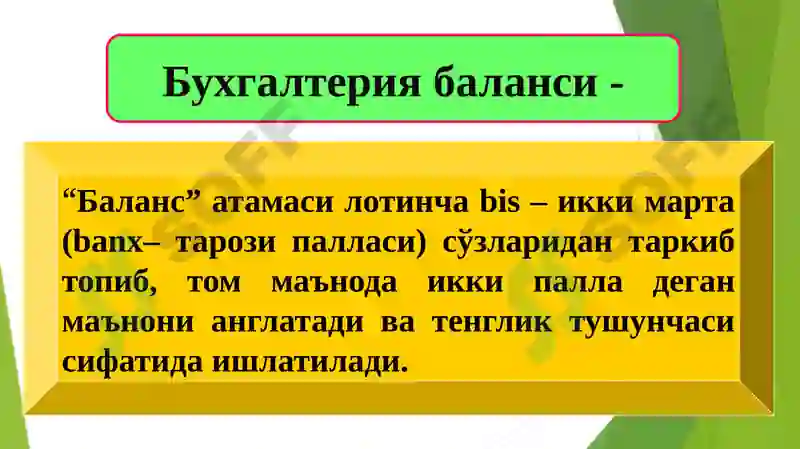 Бухгалтерия баланси -

“Баланс” атамаси лотинча bis – икки марта (banx– тарози палласи) сўзларидан таркиб топиб, том маънода икки палла деган маънони англатади ва тенглик тушунчаси сифатида ишлатилади.